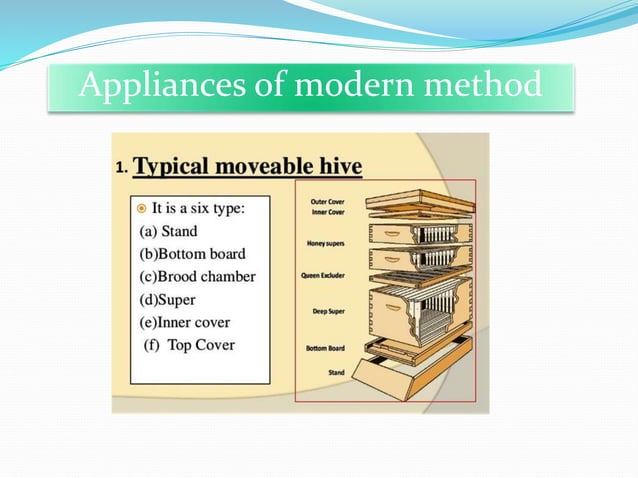 Appliances of modern method

1. Typical moveable hive

It is a six type:
(a) Stand
(b)Bottom board
(c)Brood chamber
(d)Super
(e)Inner cover
(f) Top Cover

Outer Cover
Inner Cover
Honey supers
Queen Excluder
Deep Super
Bottom Board
Stand